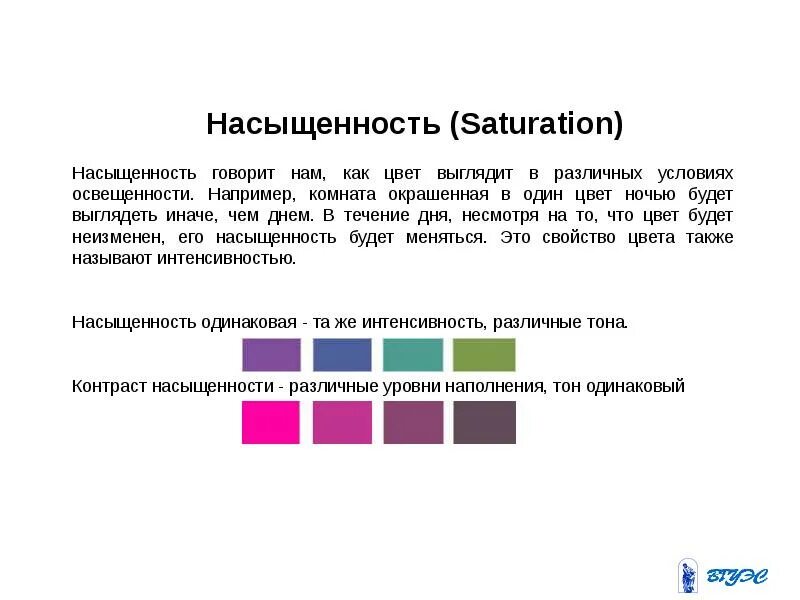 Насыщенность (Saturation)

Насыщенность говорит нам, как цвет выглядит в различных условиях освещенности. Например, комната окрашенная в один цвет ночью будет выглядеть иначе, чем днем. В течение дня, несмотря на то, что цвет будет неизменен, его насыщенность будет меняться. Это свойство цвета также называют интенсивностью.

Насыщенность одинаковая - та же интенсивность, различные тона.

Контраст насыщенности - различные уровни наполнения, тон одинаковый

ВГУЭС